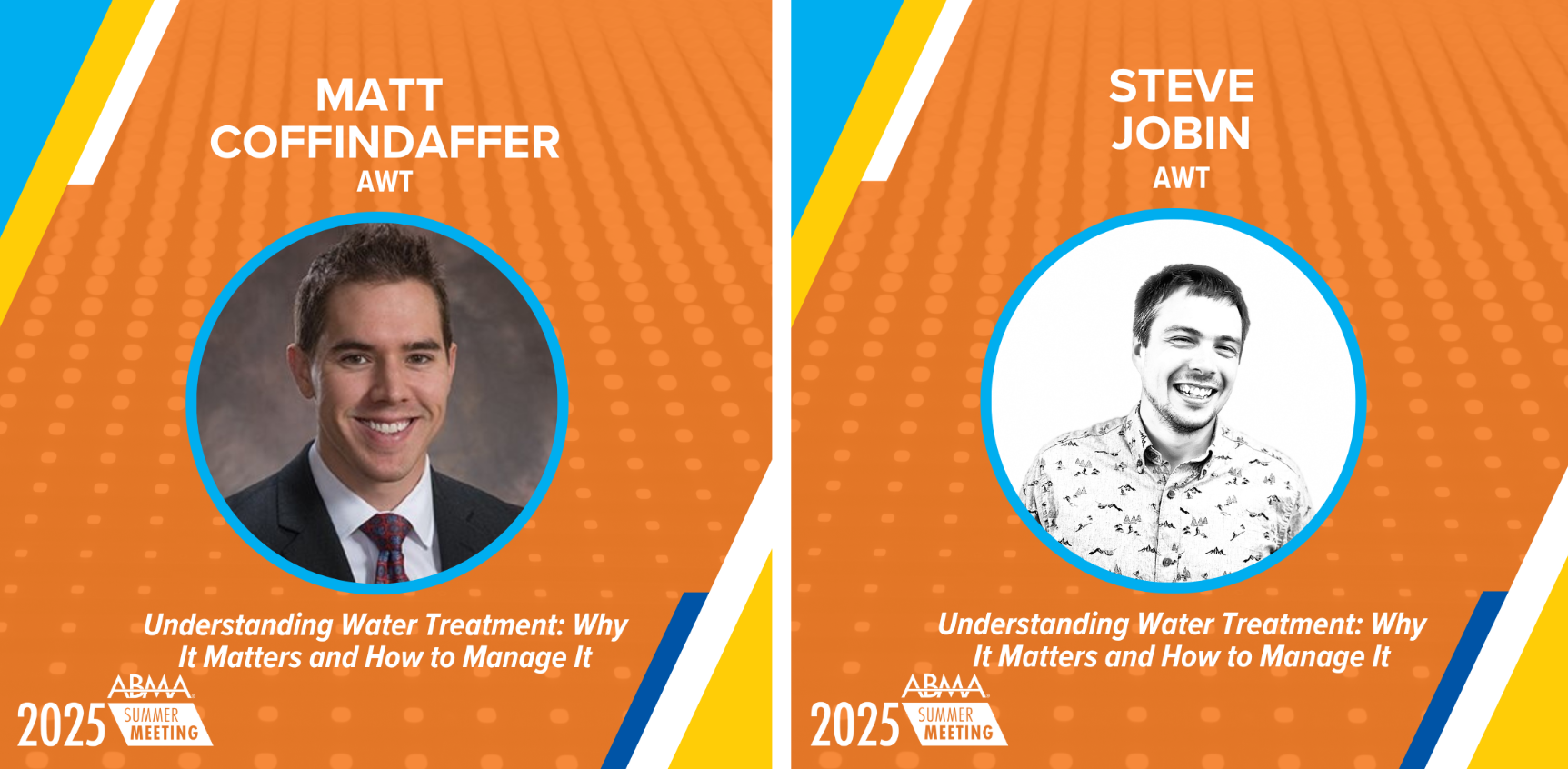 MATT COFFINDAFFER
AWT

Understanding Water Treatment: Why It Matters and How to Manage It

ABMA
2025 SUMMER MEETING

STEVE JOBIN
AWT

Understanding Water Treatment: Why It Matters and How to Manage It

ABMA
2025 SUMMER MEETING